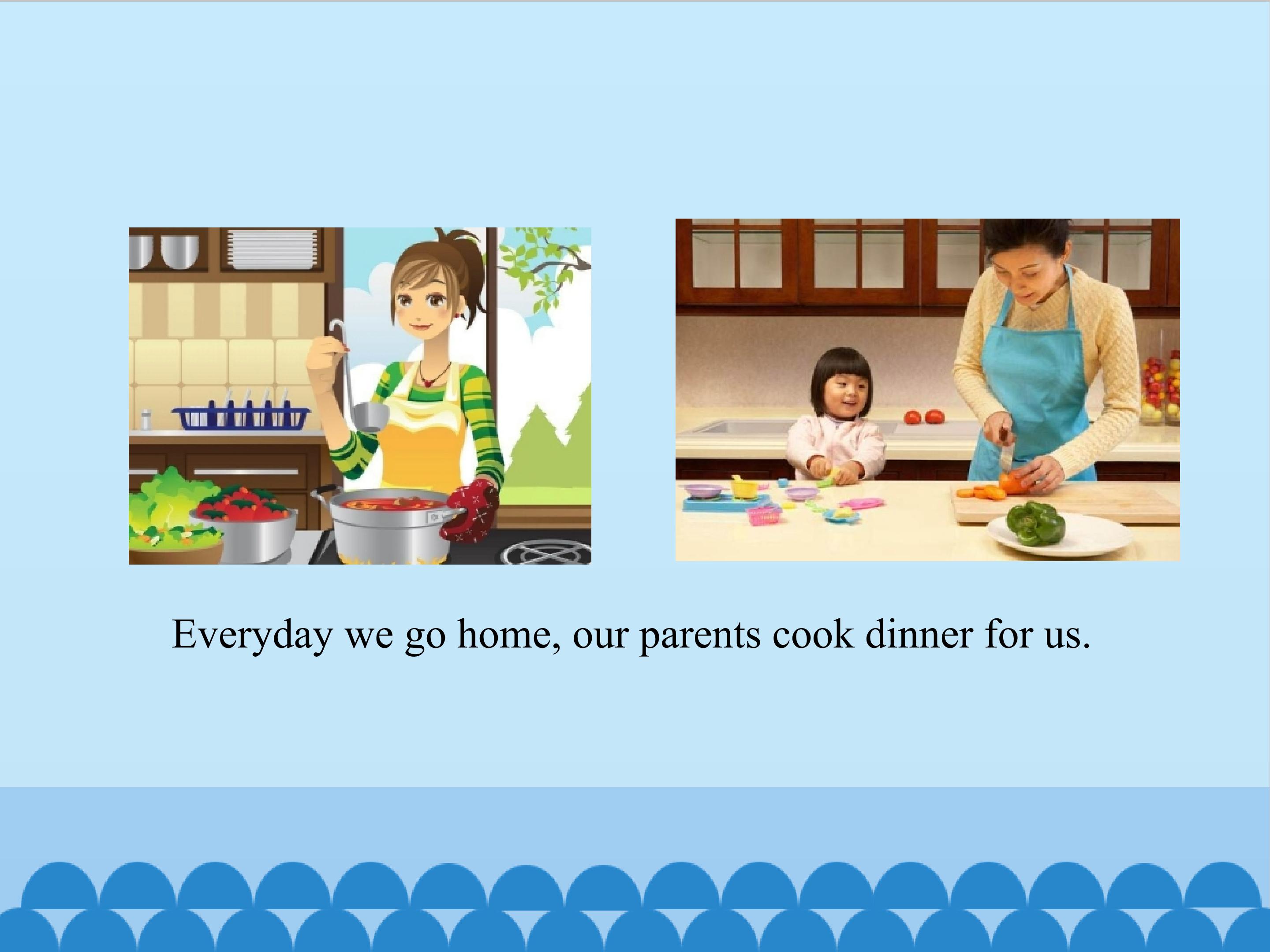 Everyday we go home, our parents cook dinner for us.